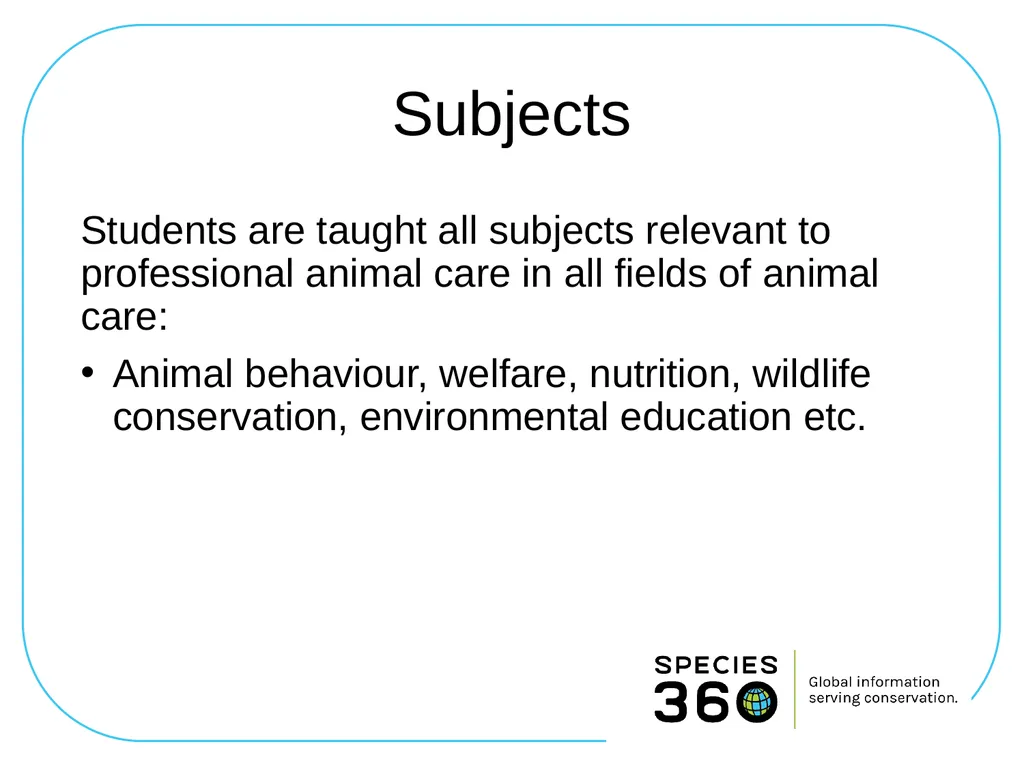 Subjects

Students are taught all subjects relevant to professional animal care in all fields of animal care:

• Animal behaviour, welfare, nutrition, wildlife conservation, environmental education etc.

SPECIES 360

Global information serving conservation.